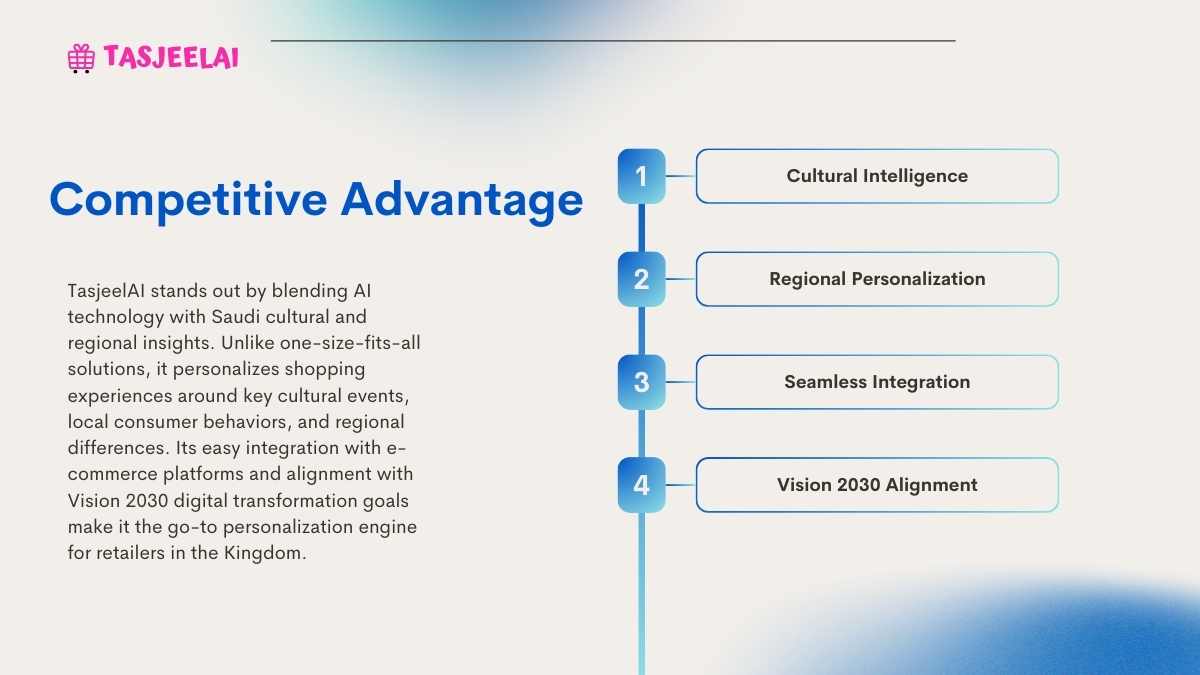 TASJEELAI

Competitive Advantage

TasjeelAI stands out by blending AI technology with Saudi cultural and regional insights. Unlike one-size-fits-all solutions, it personalizes shopping experiences around key cultural events, local consumer behaviors, and regional differences. Its easy integration with e-commerce platforms and alignment with Vision 2030 digital transformation goals make it the go-to personalization engine for retailers in the Kingdom.

1 Cultural Intelligence

2 Regional Personalization

3 Seamless Integration

4 Vision 2030 Alignment